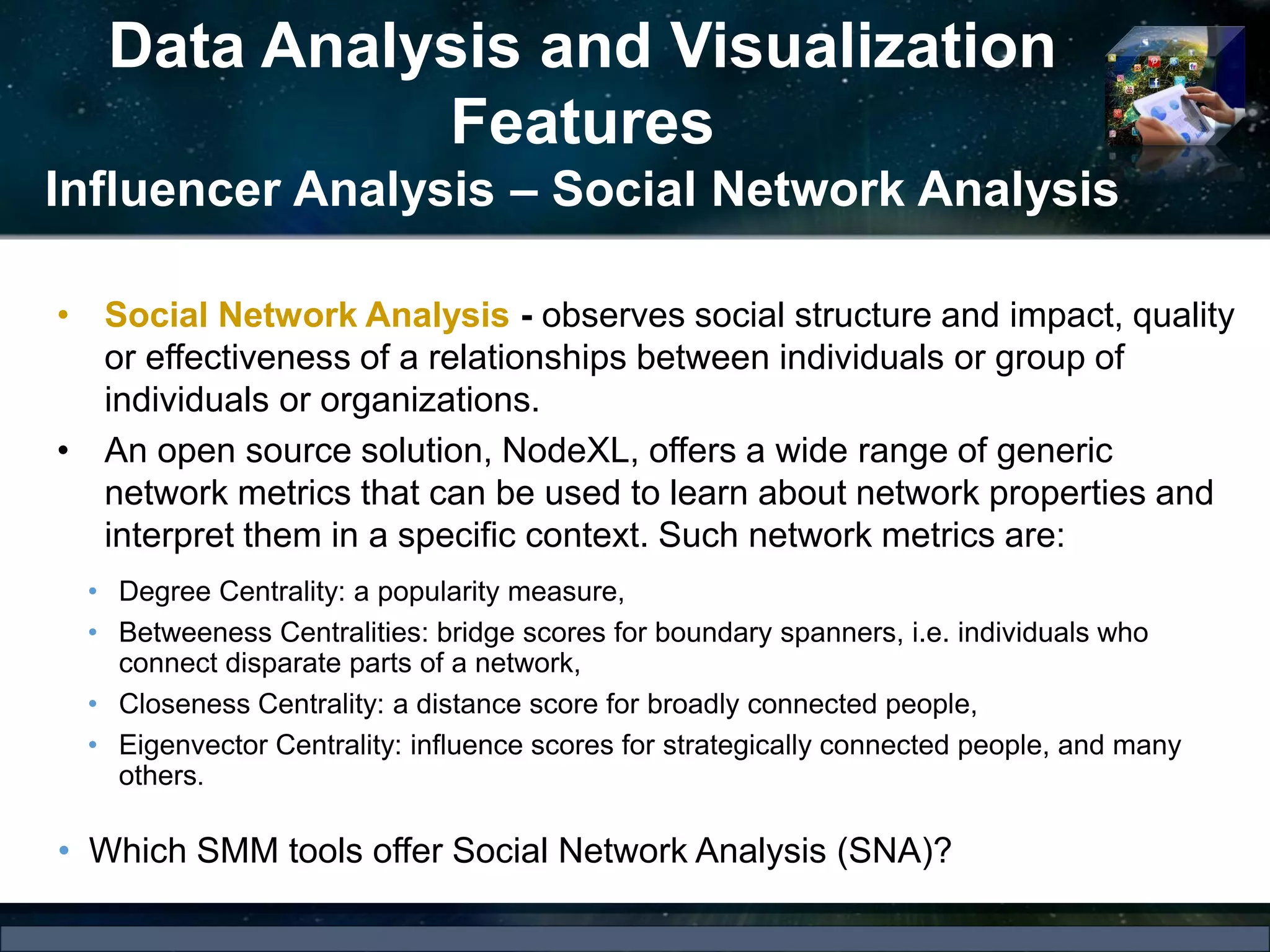 Data Analysis and Visualization Features

Influencer Analysis – Social Network Analysis

• Social Network Analysis - observes social structure and impact, quality or effectiveness of a relationships between individuals or group of individuals or organizations.

• An open source solution, NodeXL, offers a wide range of generic network metrics that can be used to learn about network properties and interpret them in a specific context. Such network metrics are:

• Degree Centrality: a popularity measure,

• Betweeness Centralities: bridge scores for boundary spanners, i.e. individuals who connect disparate parts of a network,

• Closeness Centrality: a distance score for broadly connected people,

• Eigenvector Centrality: influence scores for strategically connected people, and many others.

• Which SMM tools offer Social Network Analysis (SNA)?